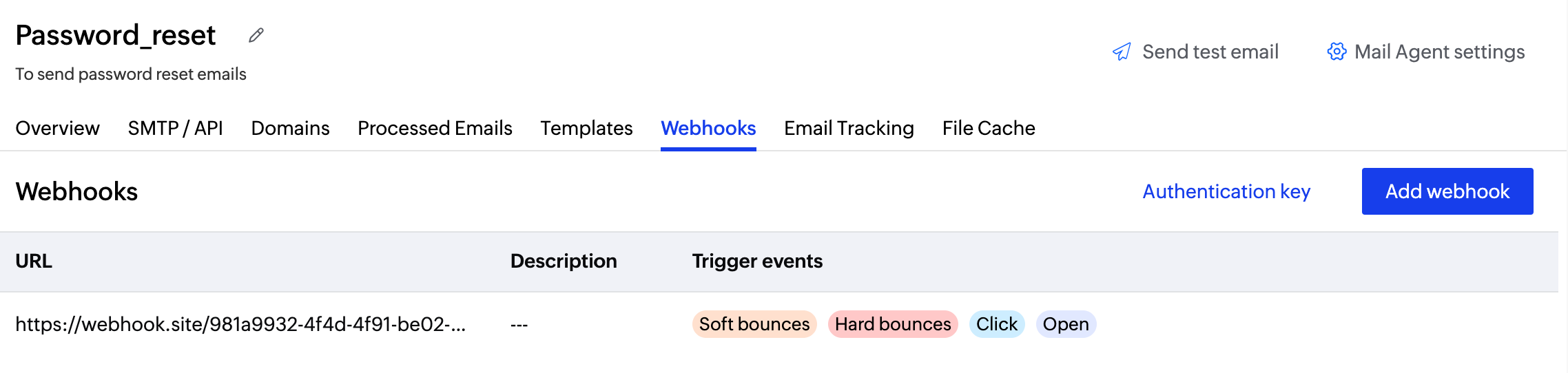 Password_reset

To send password reset emails

Send test email    Mail Agent settings

Overview    SMTP / API    Domains    Processed Emails    Templates    Webhooks    Email Tracking    File Cache

Webhooks

Authentication key    Add webhook

| URL | Description | Trigger events |
|---|---|---|
| https://webhook.site/981a9932-4f4d-4f91-be02-... | --- | Soft bounces  Hard bounces  Click  Open |